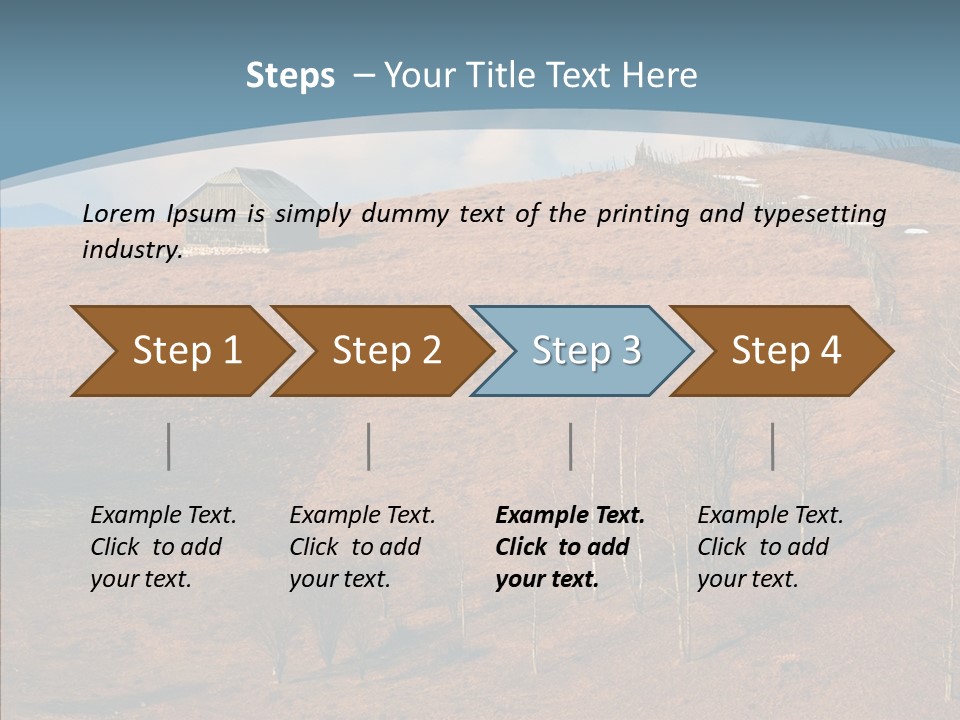 Steps – Your Title Text Here

Lorem Ipsum is simply dummy text of the printing and typesetting industry.

Step 1

Step 2

Step 3

Step 4

Example Text. Click to add your text.

Example Text. Click to add your text.

Example Text. Click to add your text.

Example Text. Click to add your text.